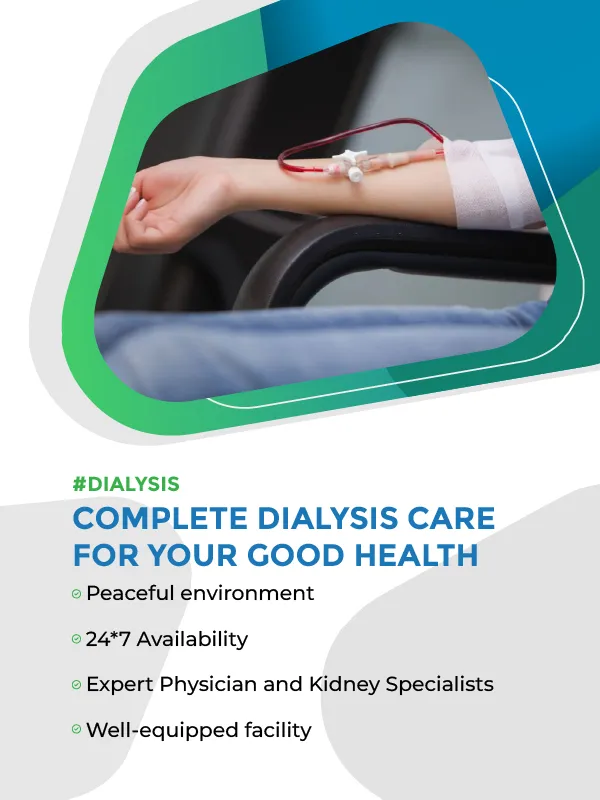 #DIALYSIS

COMPLETE DIALYSIS CARE FOR YOUR GOOD HEALTH

Peaceful environment

24*7 Availability

Expert Physician and Kidney Specialists

Well-equipped facility